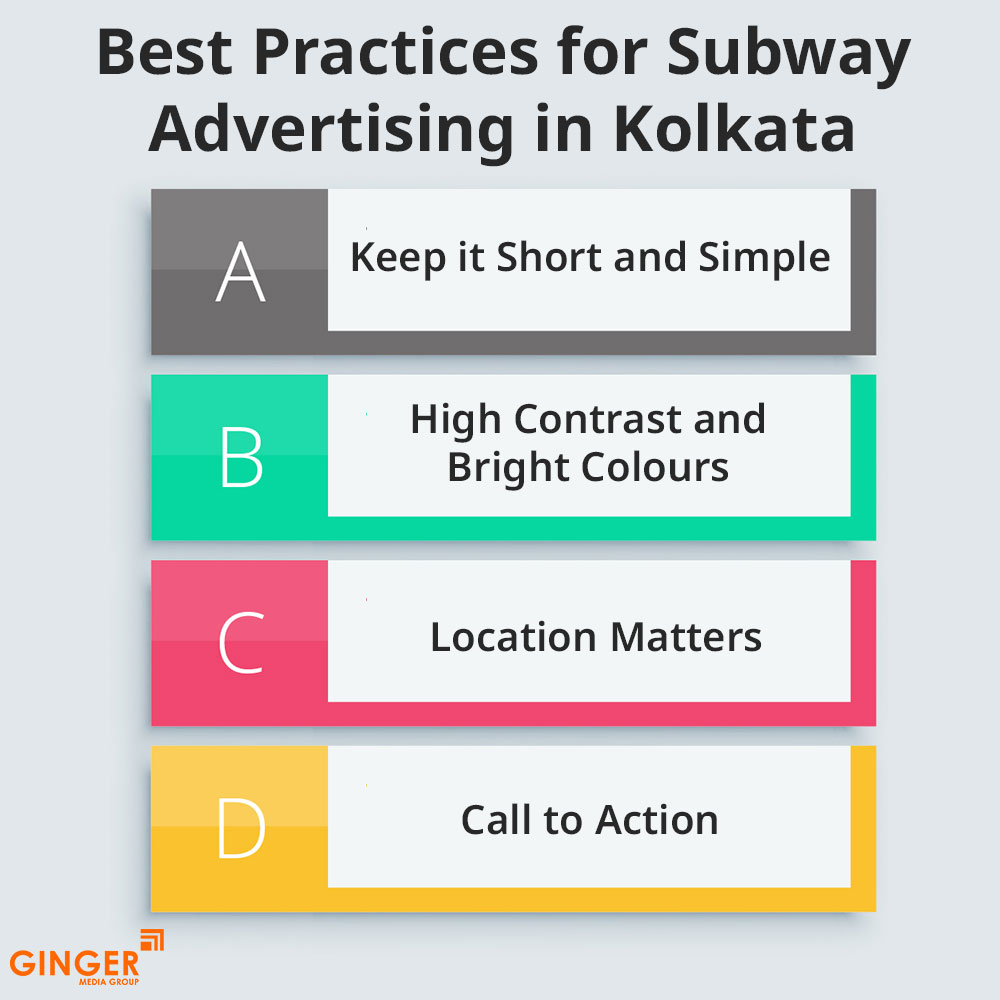 Best Practices for Subway Advertising in Kolkata

A Keep it Short and Simple

B High Contrast and Bright Colours

C Location Matters

D Call to Action

GINGER MEDIA GROUP